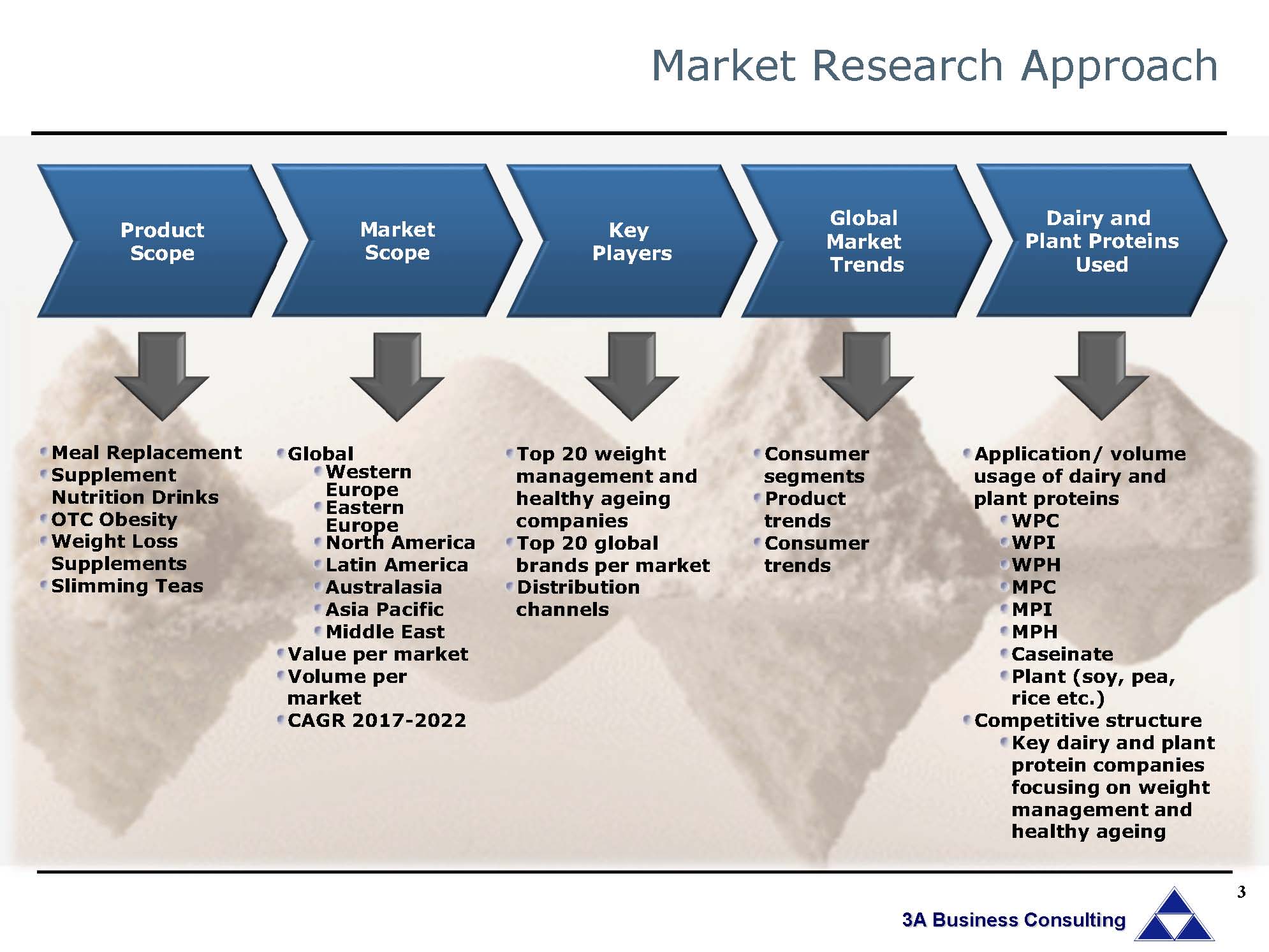 Market Research Approach

Product Scope

Market Scope

Key Players

Global Market Trends

Dairy and Plant Proteins Used

Meal Replacement
Supplement Nutrition Drinks
OTC Obesity
Weight Loss Supplements
Slimming Teas

Global
Western Europe
Eastern Europe
North America
Latin America
Australasia
Asia Pacific
Middle East
Value per market
Volume per market
CAGR 2017-2022

Top 20 weight management and healthy ageing companies
Top 20 global brands per market
Distribution channels

Consumer segments
Product trends
Consumer trends

Application/ volume usage of dairy and plant proteins
WPC
WPI
WPH
MPC
MPI
MPH
Caseinate
Plant (soy, pea, rice etc.)
Competitive structure
Key dairy and plant protein companies focusing on weight management and healthy ageing

3

3A Business Consulting